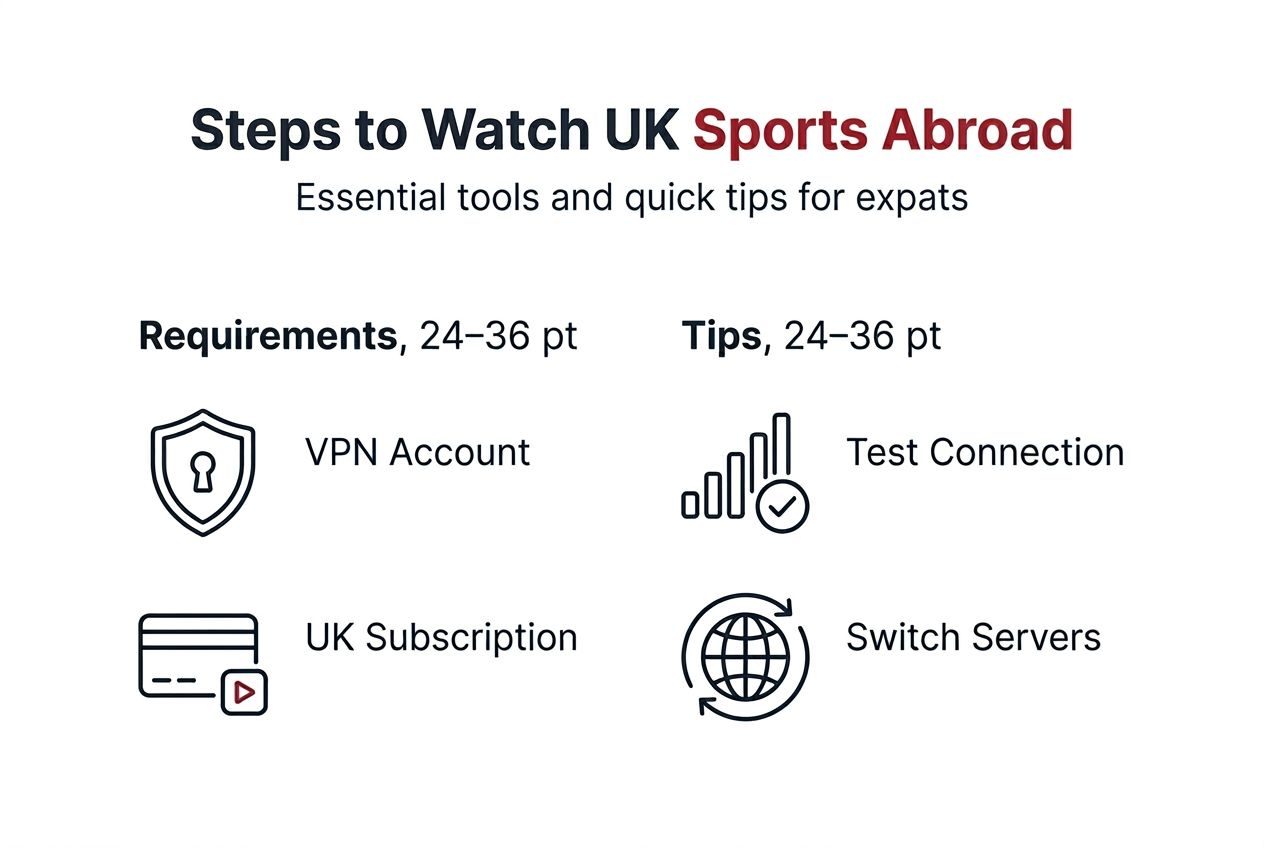 Steps to Watch UK Sports Abroad

Essential tools and quick tips for expats

Requirements, 24–36 pt

VPN Account

UK Subscription

Tips, 24–36 pt

Test Connection

Switch Servers